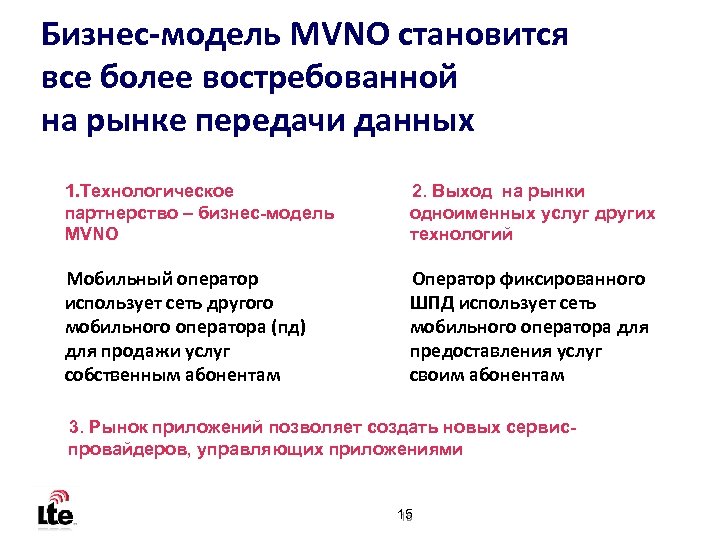 Бизнес-модель MVNO становится все более востребованной на рынке передачи данных

1.Технологическое партнерство – бизнес-модель MVNO

Мобильный оператор использует сеть другого мобильного оператора (пд) для продажи услуг собственным абонентам

2. Выход на рынки одноименных услуг других технологий

Оператор фиксированного ШПД использует сеть мобильного оператора для предоставления услуг своим абонентам

3. Рынок приложений позволяет создать новых сервис-провайдеров, управляющих приложениями

Lte

15